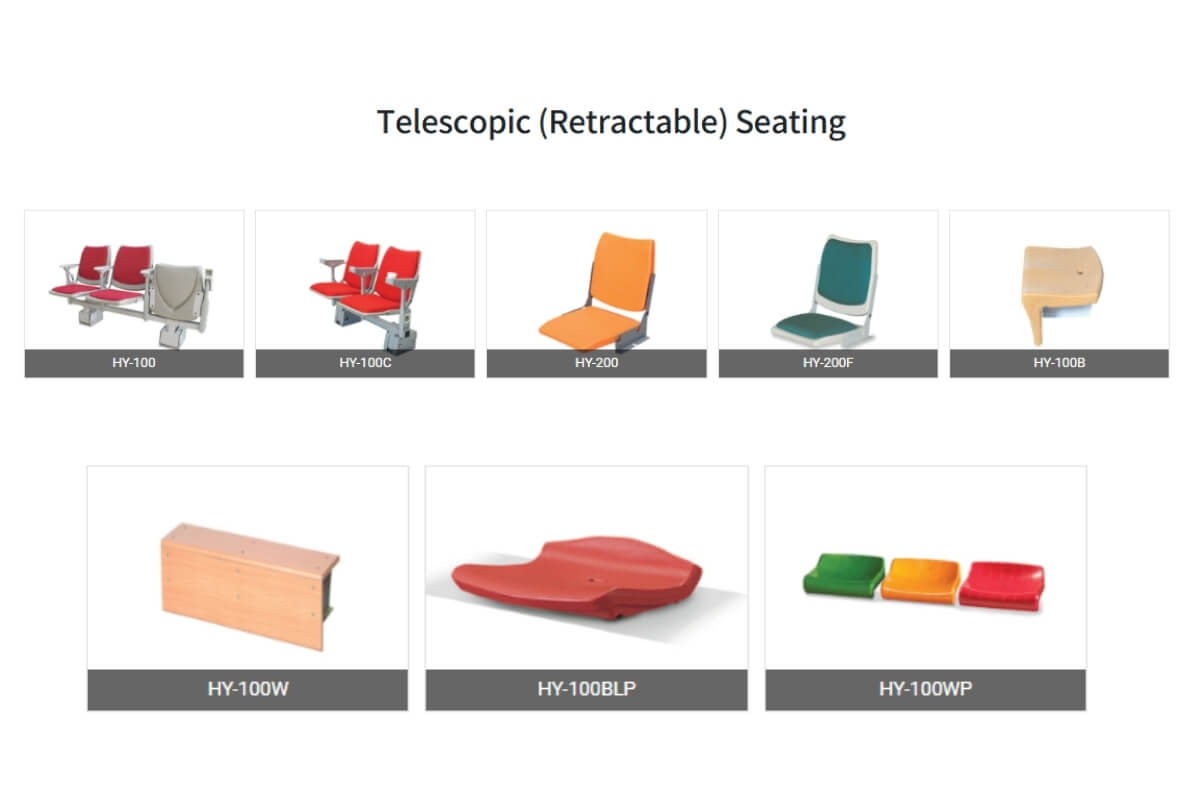 Telescopic (Retractable) Seating

HY-100

HY-100C

HY-200

HY-200F

HY-100B

HY-100W

HY-100BLP

HY-100WP